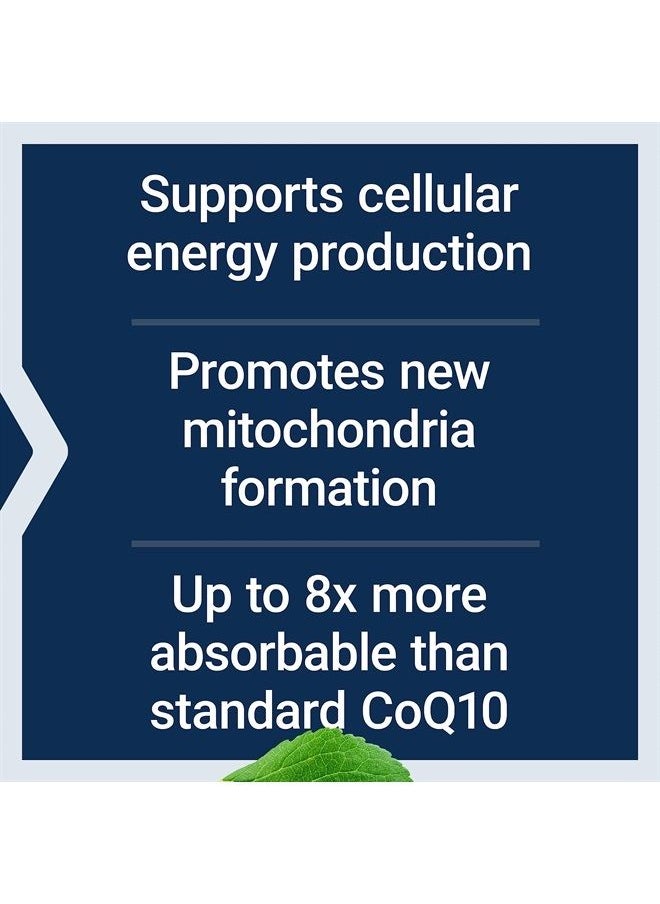 Supports cellular energy production

Promotes new mitochondria formation

Up to 8x more absorbable than standard CoQ10